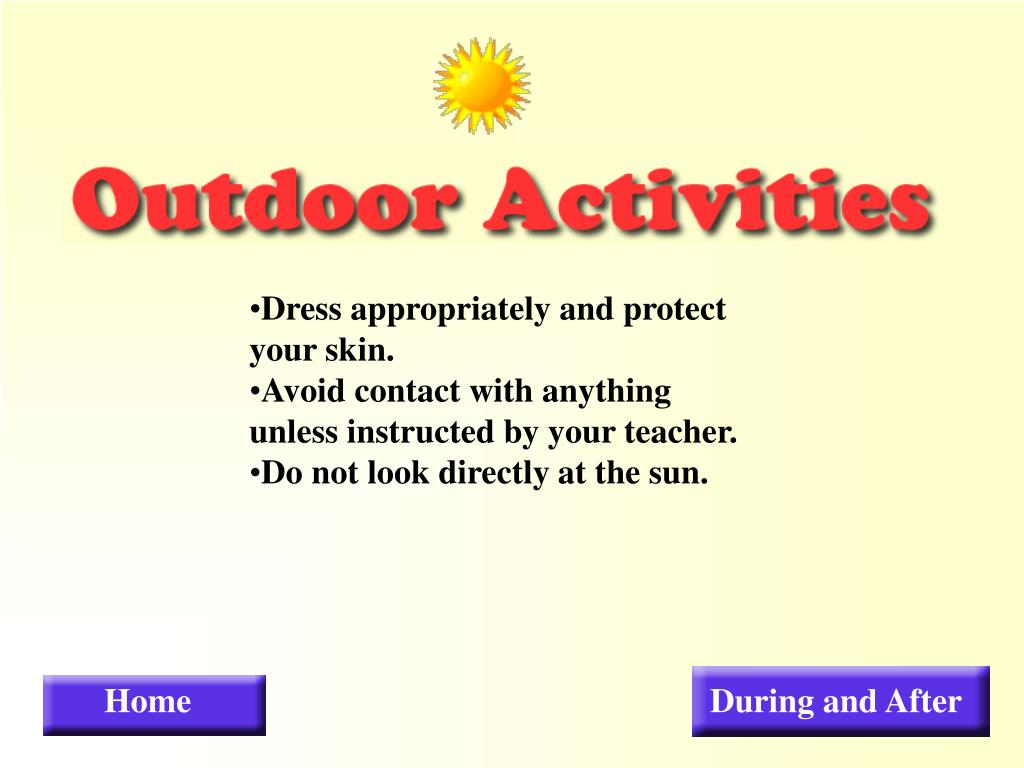 Outdoor Activities

•Dress appropriately and protect your skin.
•Avoid contact with anything unless instructed by your teacher.
•Do not look directly at the sun.

Home

During and After